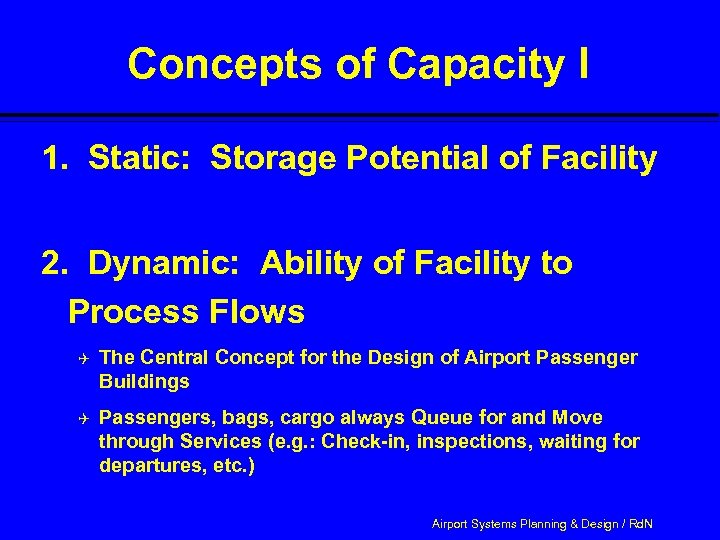 Concepts of Capacity I

1. Static: Storage Potential of Facility

2. Dynamic: Ability of Facility to Process Flows

The Central Concept for the Design of Airport Passenger Buildings

Passengers, bags, cargo always Queue for and Move through Services (e.g.: Check-in, inspections, waiting for departures, etc.)

Airport Systems Planning & Design / RdN